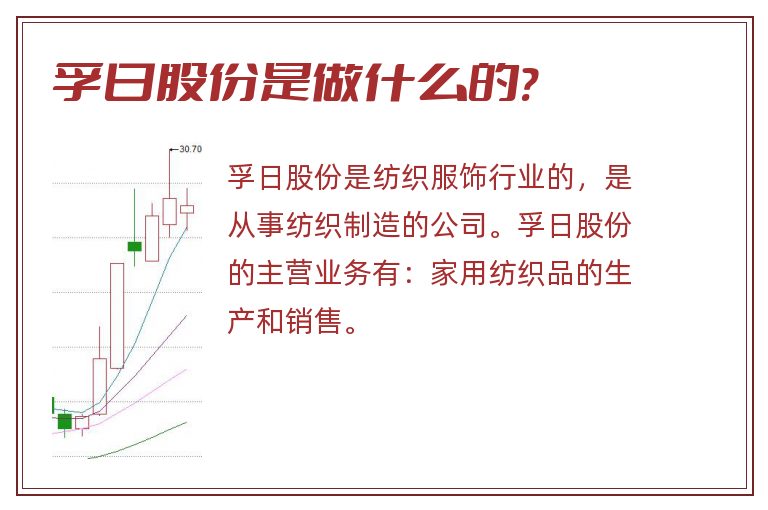 孚日股份是做什么的?

30.70

孚日股份是纺织服饰行业的，是从事纺织制造的公司。孚日股份的主营业务有：家用纺织品的生产和销售。